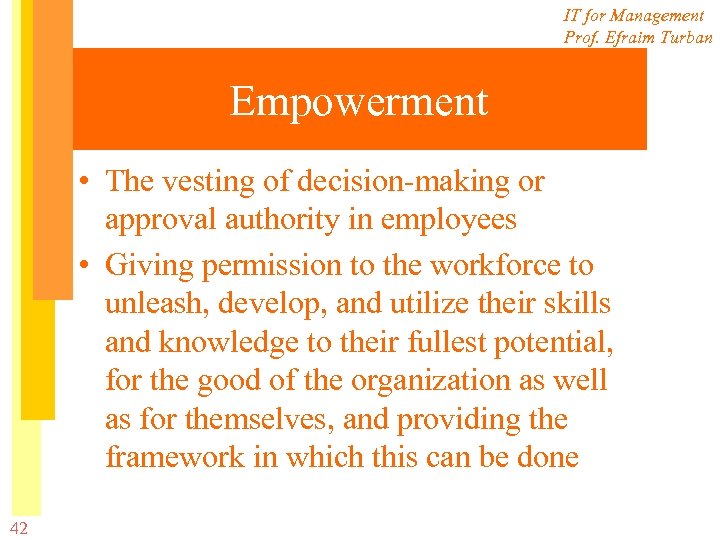 IT for Management
Prof. Efraim Turban

Empowerment

• The vesting of decision-making or approval authority in employees
• Giving permission to the workforce to unleash, develop, and utilize their skills and knowledge to their fullest potential, for the good of the organization as well as for themselves, and providing the framework in which this can be done

42